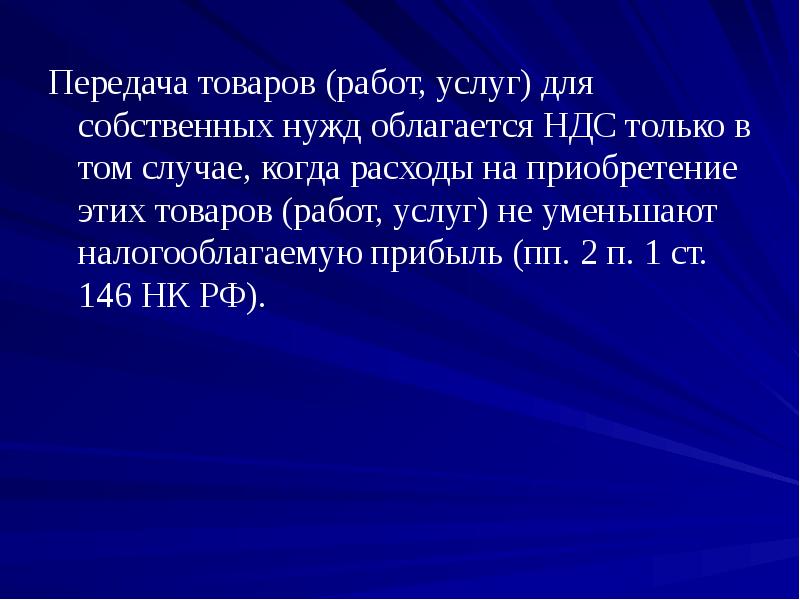 Передача товаров (работ, услуг) для собственных нужд облагается НДС только в том случае, когда расходы на приобретение этих товаров (работ, услуг) не уменьшают налогооблагаемую прибыль (пп. 2 п. 1 ст. 146 НК РФ).